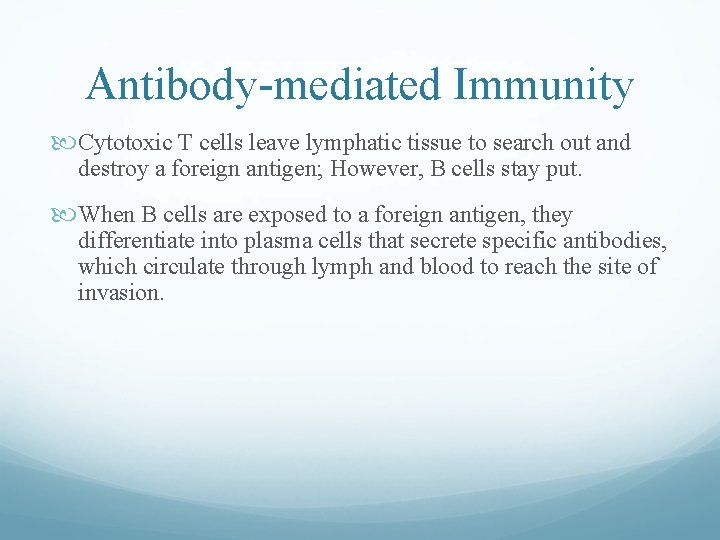 Antibody-mediated Immunity

Cytotoxic T cells leave lymphatic tissue to search out and destroy a foreign antigen; However, B cells stay put.

When B cells are exposed to a foreign antigen, they differentiate into plasma cells that secrete specific antibodies, which circulate through lymph and blood to reach the site of invasion.